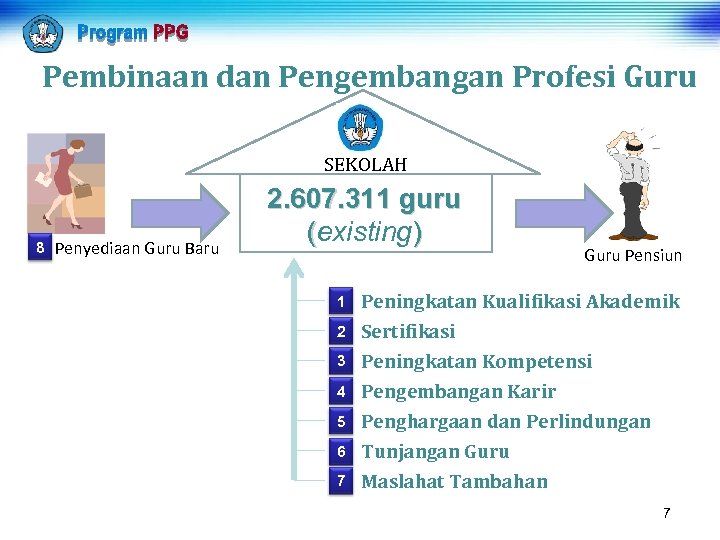 Program PPG

Pembinaan dan Pengembangan Profesi Guru

SEKOLAH

2.607.311 guru
(existing)

8 Penyediaan Guru Baru

Guru Pensiun

1 Peningkatan Kualifikasi Akademik
2 Sertifikasi
3 Peningkatan Kompetensi
4 Pengembangan Karir
5 Penghargaan dan Perlindungan
6 Tunjangan Guru
7 Maslahat Tambahan

7